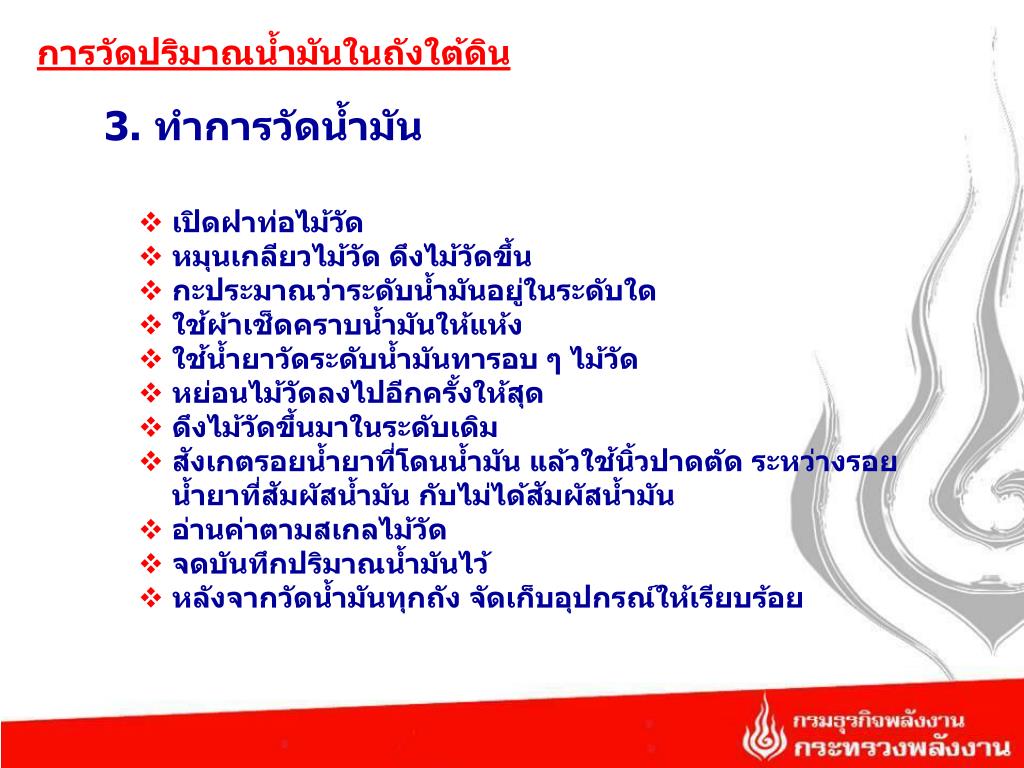 การวัดปริมาณน้ำมันในถังใต้ดิน

3. ทำการวัดน้ำมัน

❖ เปิดฝาท่อไม้วัด
❖ หมุนเกลียวไม้วัด ดึงไม้วัดขึ้น
❖ กะประมาณว่าระดับน้ำมันอยู่ในระดับใด
❖ ใช้ผ้าเช็ดคราบน้ำมันให้แห้ง
❖ ใช้น้ำยาวัดระดับน้ำมันทารอบ ๆ ไม้วัด
❖ หย่อนไม้วัดลงไปอีกครั้งให้สุด
❖ ดึงไม้วัดขึ้นมาในระดับเดิม
❖ สังเกตรอยน้ำยาที่โดนน้ำมัน แล้วใช้นิ้วปาดตัด ระหว่างรอยน้ำยาที่สัมผัสน้ำมัน กับไม่ได้สัมผัสน้ำมัน
❖ อ่านค่าตามสเกลไม้วัด
❖ จดบันทึกปริมาณน้ำมันไว้
❖ หลังจากวัดน้ำมันทุกถัง จัดเก็บอุปกรณ์ให้เรียบร้อย

กรมธุรกิจพลังงาน
กระทรวงพลังงาน